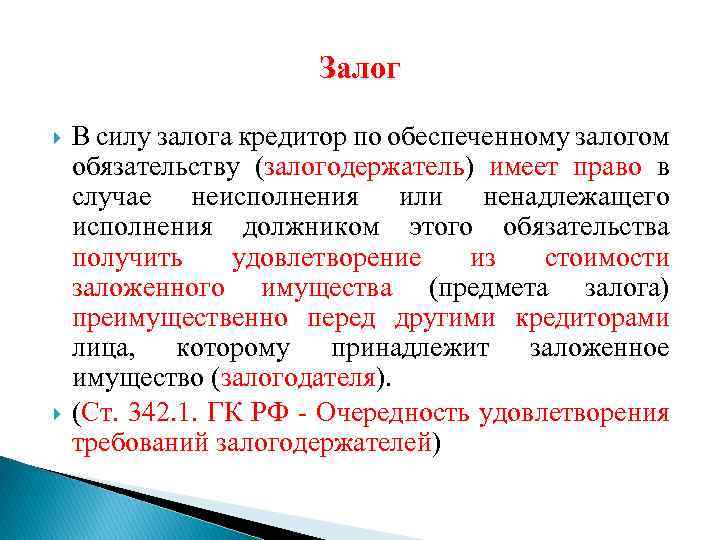 Залог

В силу залога кредитор по обеспеченному залогом обязательству (залогодержатель) имеет право в случае неисполнения или ненадлежащего исполнения должником этого обязательства получить удовлетворение из стоимости заложенного имущества (предмета залога) преимущественно перед другими кредиторами лица, которому принадлежит заложенное имущество (залогодателя).

(Ст. 342.1. ГК РФ - Очередность удовлетворения требований залогодержателей)